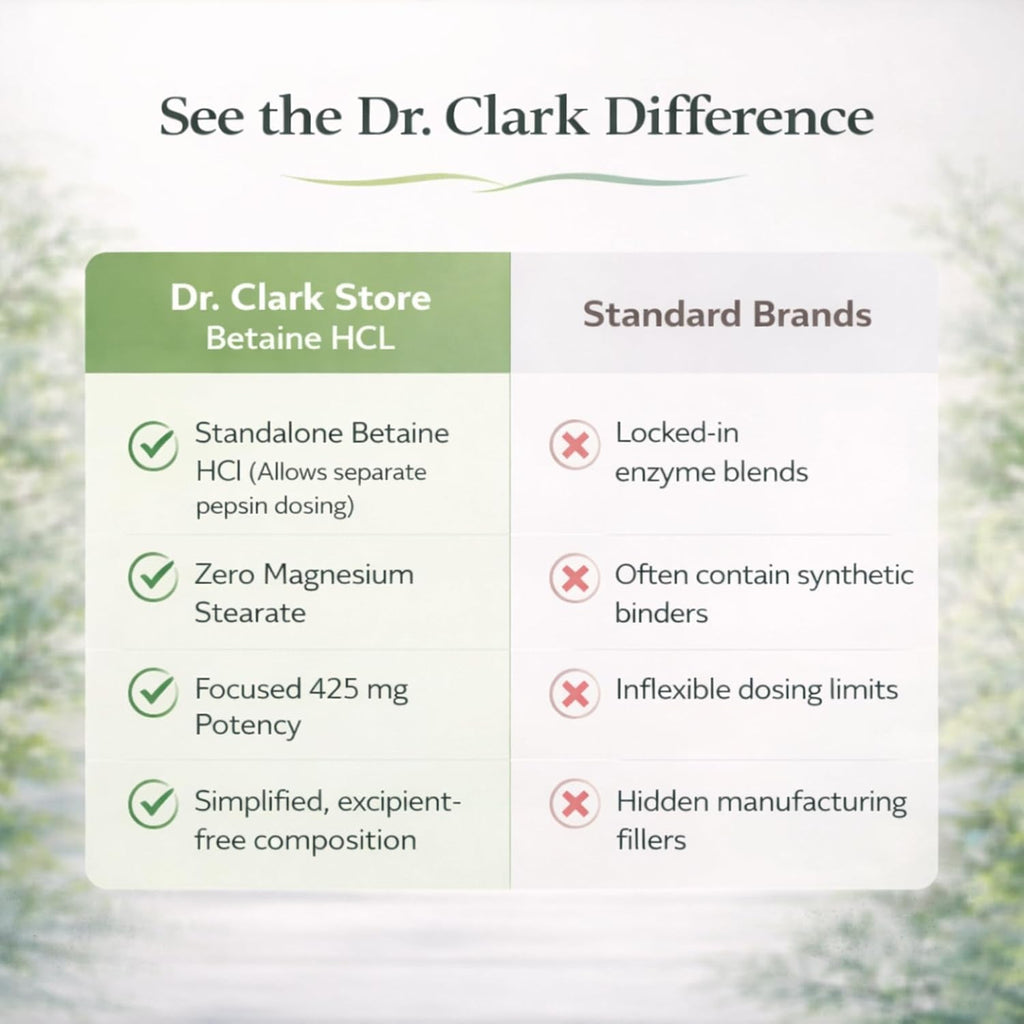 See the Dr. Clark Difference

| Dr. Clark Store Betaine HCL | Standard Brands |
|---|---|
| Standalone Betaine HCl (Allows separate pepsin dosing) | Locked-in enzyme blends |
| Zero Magnesium Stearate | Often contain synthetic binders |
| Focused 425 mg Potency | Inflexible dosing limits |
| Simplified, excipient-free composition | Hidden manufacturing fillers |